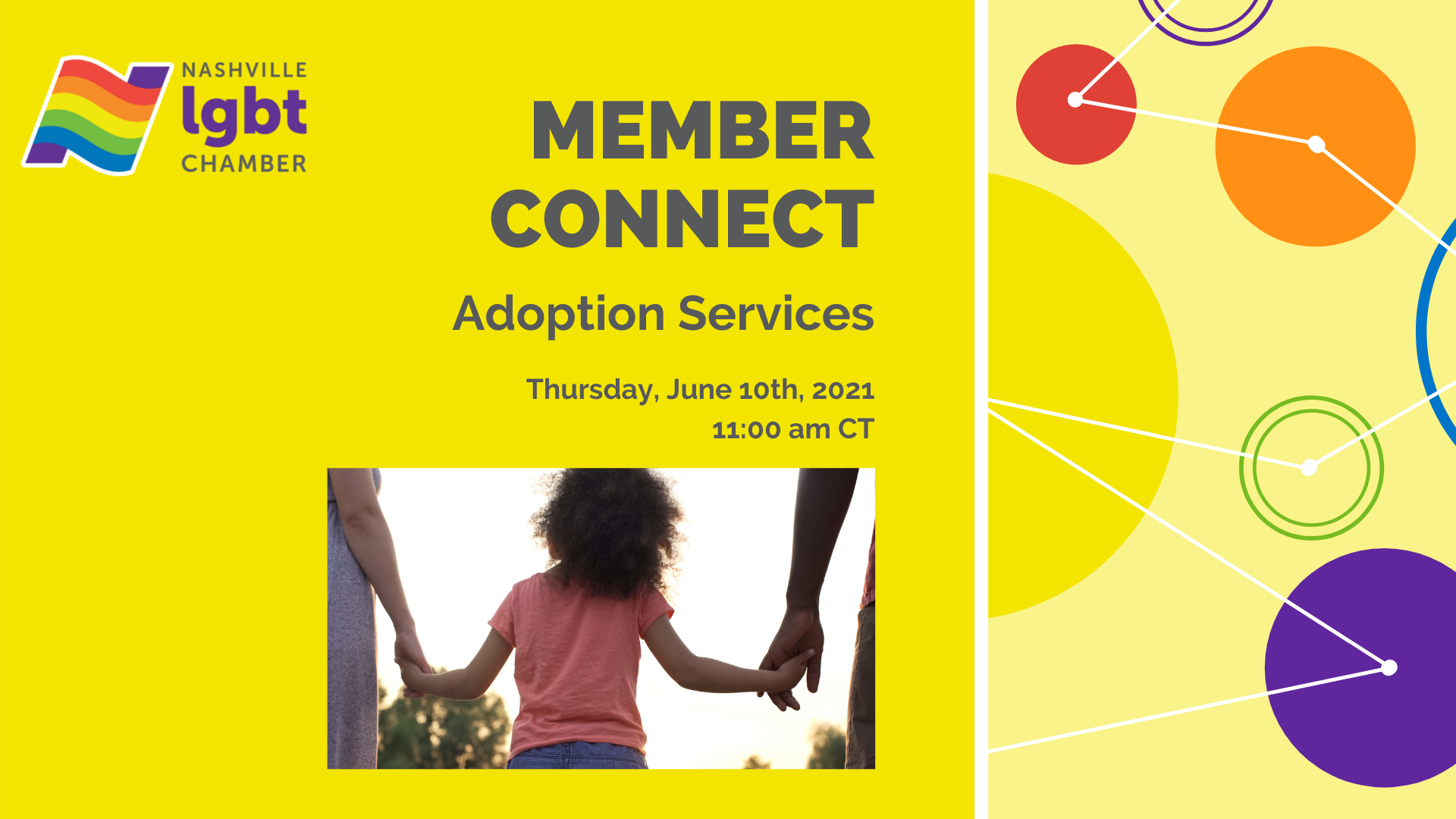 NASHVILLE
lgbt
CHAMBER

MEMBER CONNECT

Adoption Services

Thursday, June 10th, 2021
11:00 am CT